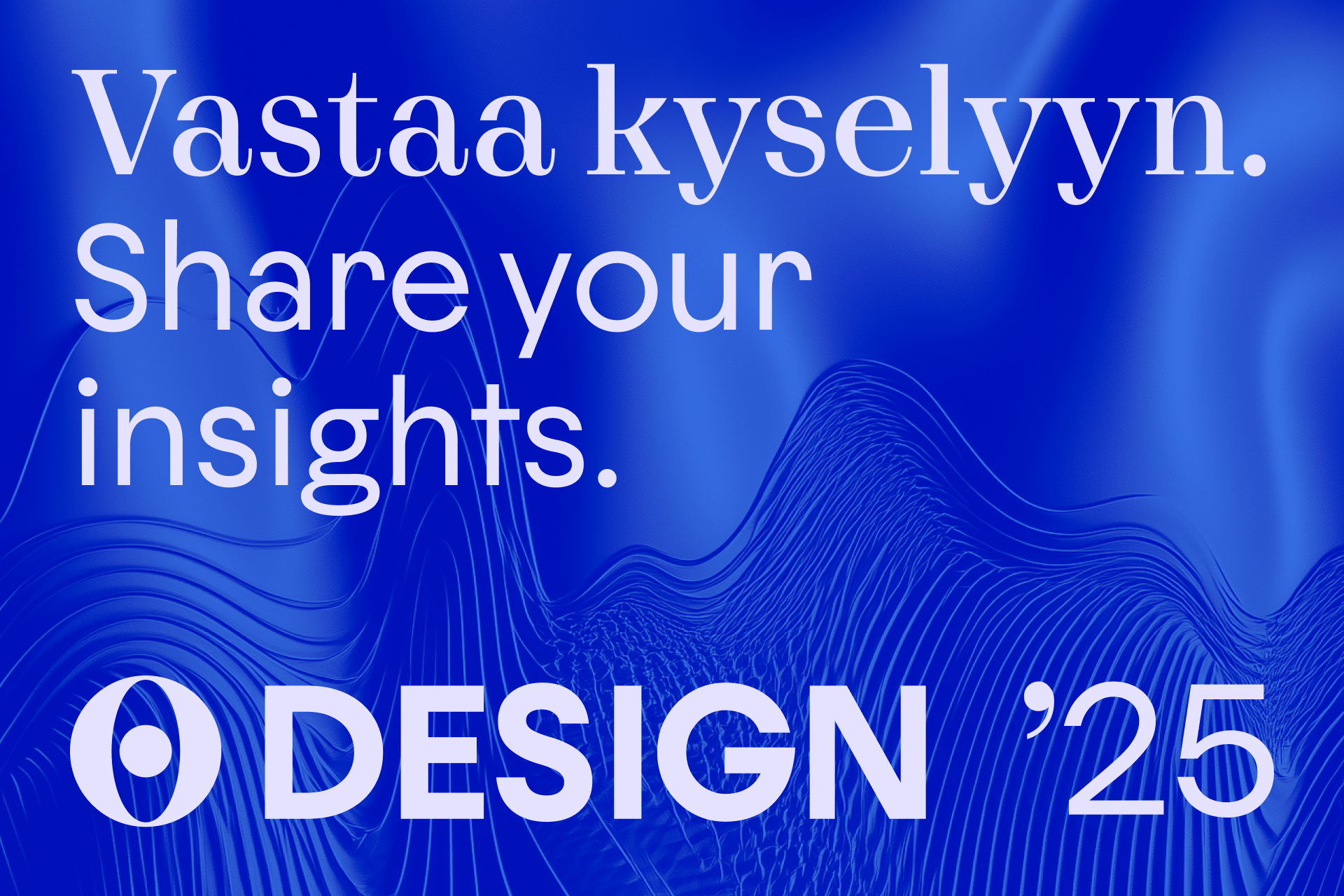 Vastaa kyselyyn.
Share your insights.

DESIGN ’25